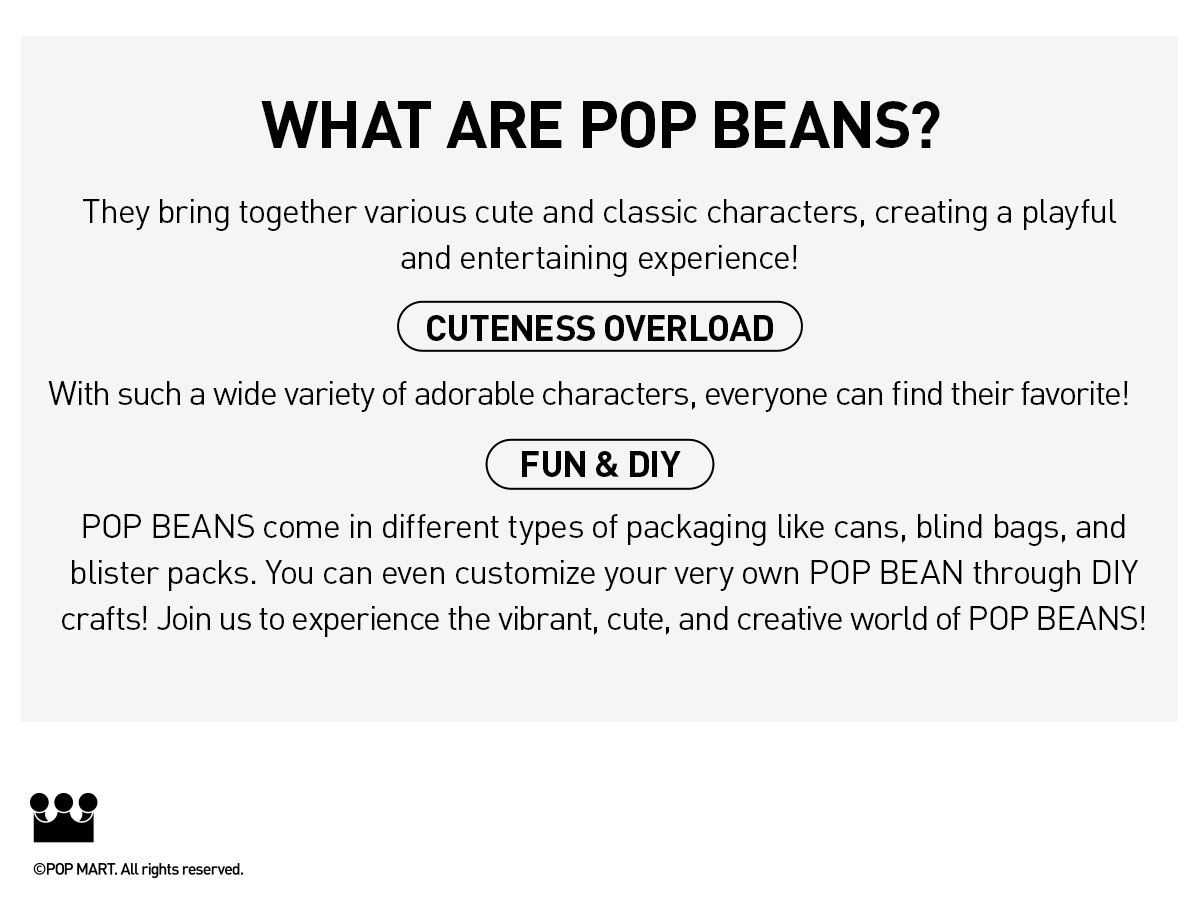 WHAT ARE POP BEANS?

They bring together various cute and classic characters, creating a playful and entertaining experience!

CUTENESS OVERLOAD

With such a wide variety of adorable characters, everyone can find their favorite!

FUN & DIY

POP BEANS come in different types of packaging like cans, blind bags, and blister packs. You can even customize your very own POP BEAN through DIY crafts! Join us to experience the vibrant, cute, and creative world of POP BEANS!

©POP MART. All rights reserved.